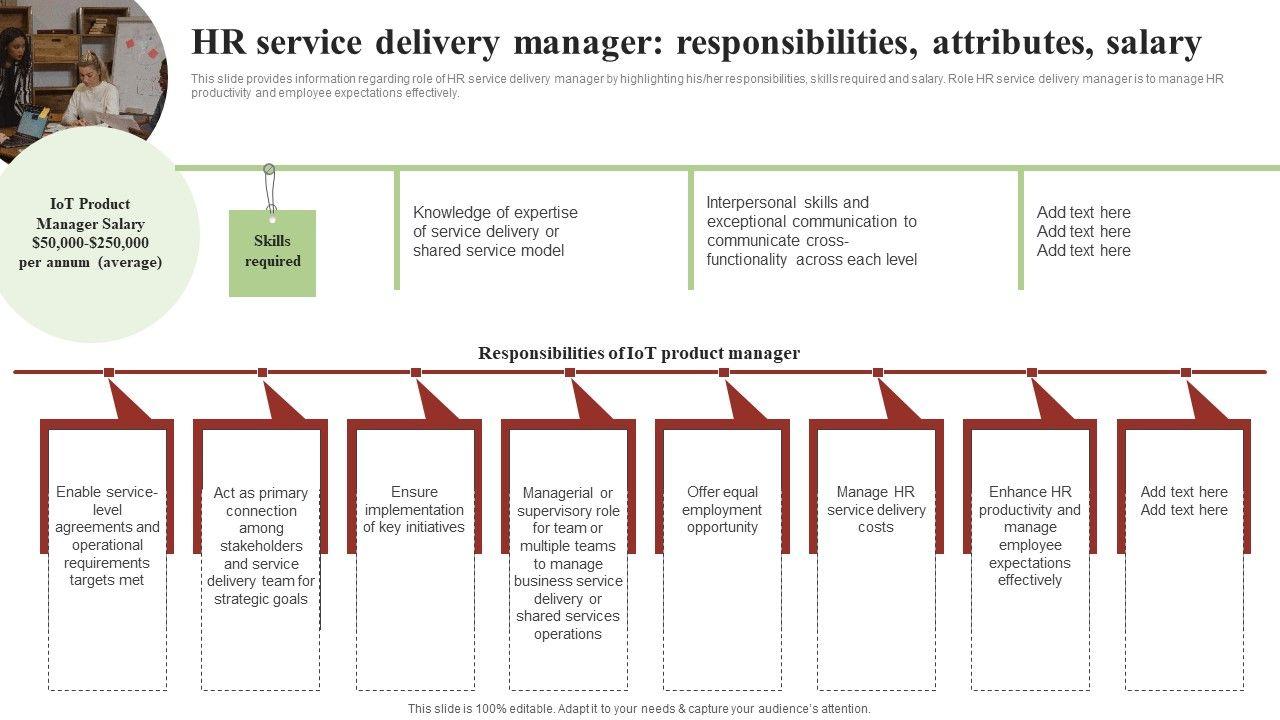 HR service delivery manager: responsibilities, attributes, salary

This slide provides information regarding role of HR service delivery manager by highlighting his/her responsibilities, skills required and salary. Role HR service delivery manager is to manage HR productivity and employee expectations effectively.

IoT Product Manager Salary $50,000-$250,000 per annum (average)

Skills required

Knowledge of expertise of service delivery or shared service model

Interpersonal skills and exceptional communication to communicate cross-functionality across each level

Add text here
Add text here
Add text here

Responsibilities of IoT product manager

Enable service-level agreements and operational requirements targets met

Act as primary connection among stakeholders and service delivery team for strategic goals

Ensure implementation of key initiatives

Managerial or supervisory role for team or multiple teams to manage business service delivery or shared services operations

Offer equal employment opportunity

Manage HR service delivery costs

Enhance HR productivity and manage employee expectations effectively

Add text here
Add text here

This slide is 100% editable. Adapt it to your needs & capture your audience's attention.